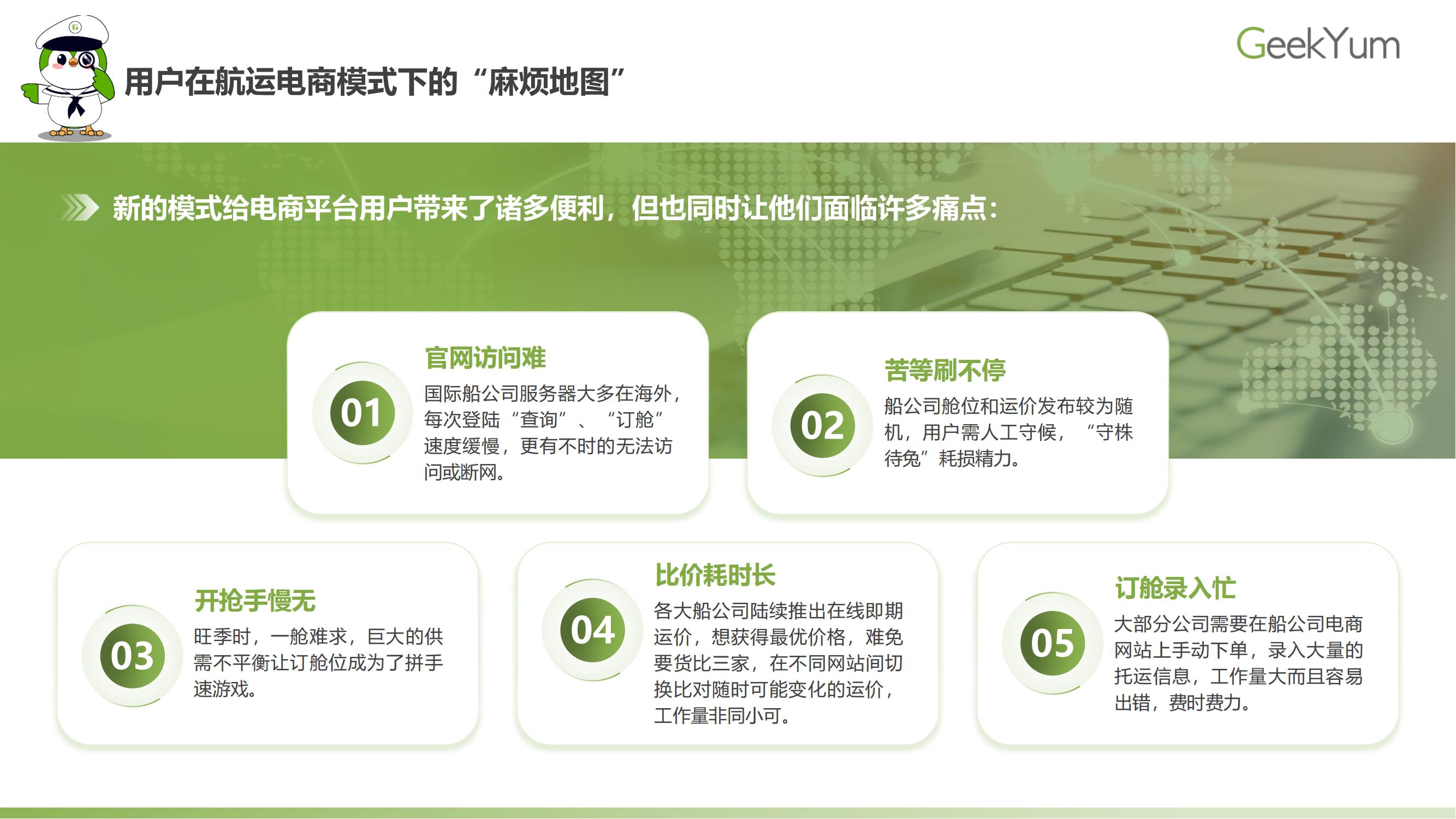 用户在航运电商模式下的“麻烦地图”

GeekYum

新的模式给电商平台用户带来了诸多便利，但也同时让他们面临许多痛点：

01
官网访问难
国际船公司服务器大多在海外，每次登陆“查询”、“订舱”速度缓慢，更有不时的无法访问或断网。

02
苦等刷不停
船公司舱位和运价发布较为随机，用户需人工守候，“守株待兔”耗损精力。

03
开抢手慢无
旺季时，一舱难求，巨大的供需不平衡让订舱位成为了拼手速游戏。

04
比价耗时长
各大船公司陆续推出在线即期运价，想获得最优价格，难免要货比三家，在不同网站间切换比对随时可能变化的运价，工作量非同小可。

05
订舱录入忙
大部分公司需要在船公司电商网站上手动下单，录入大量的托运信息，工作量大而且容易出错，费时费力。